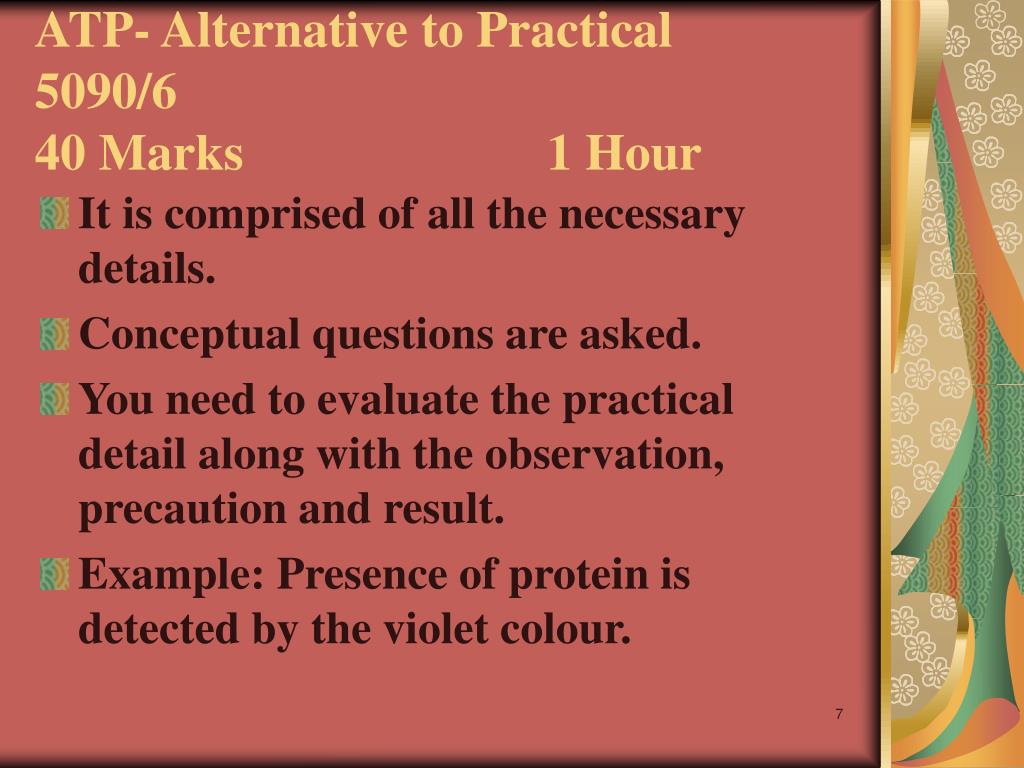 ATP- Alternative to Practical 5090/6
40 Marks 1 Hour

It is comprised of all the necessary details.

Conceptual questions are asked.

You need to evaluate the practical detail along with the observation, precaution and result.

Example: Presence of protein is detected by the violet colour.

7